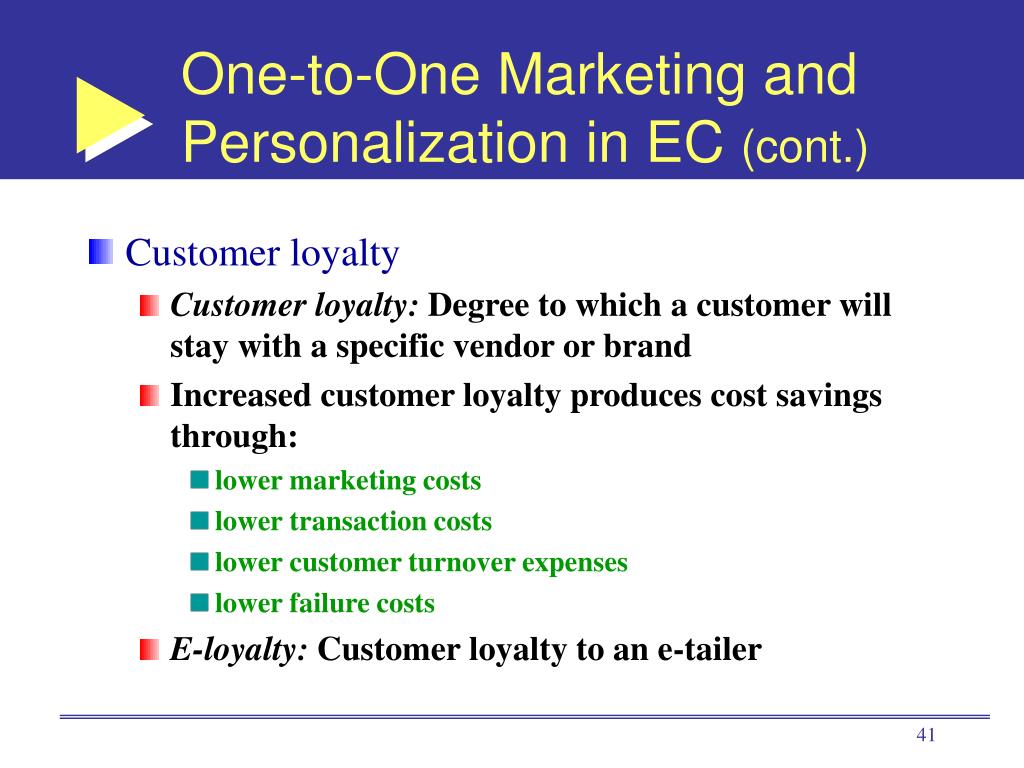 One-to-One Marketing and Personalization in EC (cont.)

Customer loyalty

Customer loyalty: Degree to which a customer will stay with a specific vendor or brand

Increased customer loyalty produces cost savings through:

lower marketing costs

lower transaction costs

lower customer turnover expenses

lower failure costs

E-loyalty: Customer loyalty to an e-tailer

41